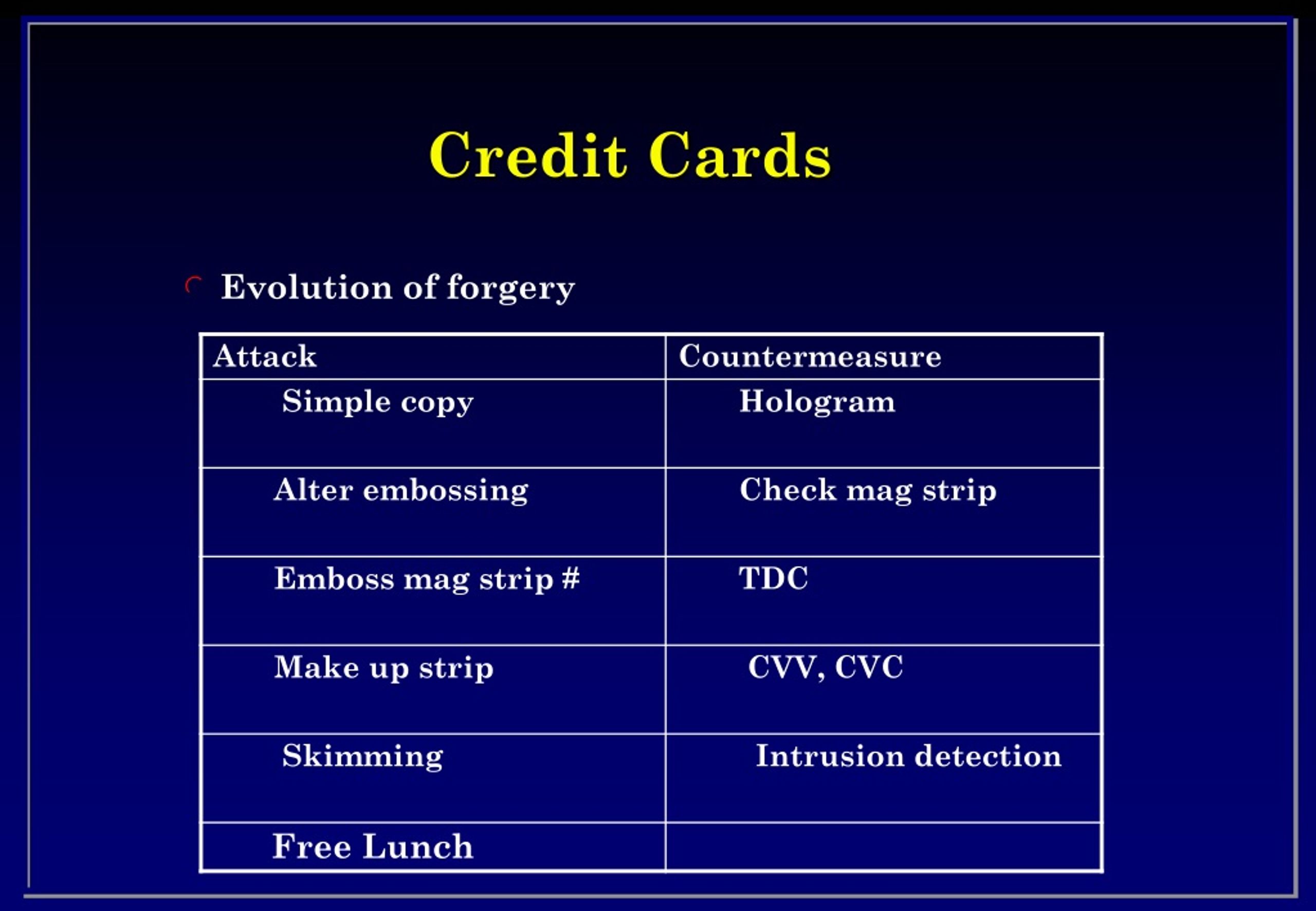 Credit Cards

Evolution of forgery

| Attack | Countermeasure |
|---|---|
| Simple copy | Hologram |
| Alter embossing | Check mag strip |
| Emboss mag strip # | TDC |
| Make up strip | CVV, CVC |
| Skimming | Intrusion detection |
| Free Lunch | |